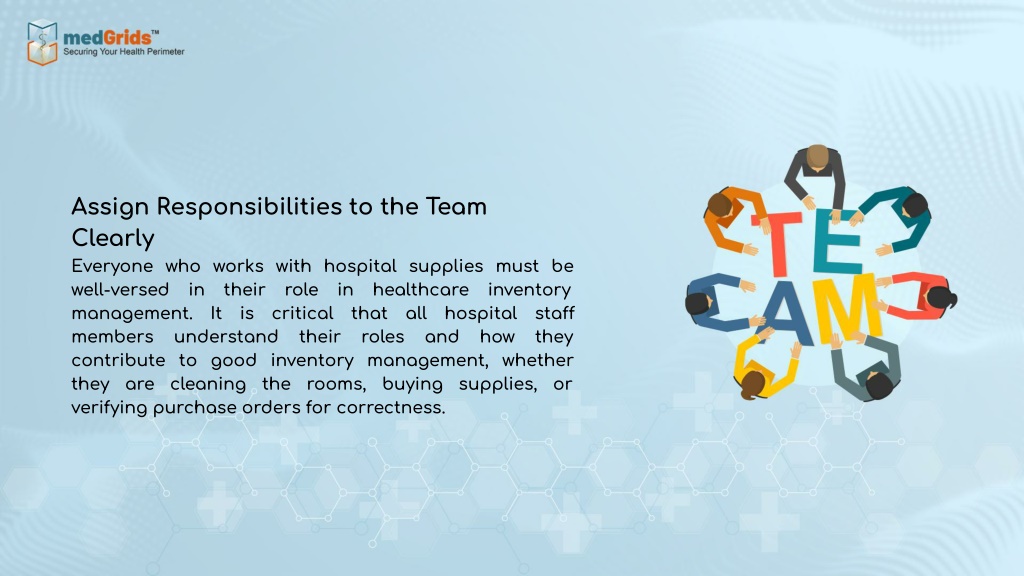 medGrids™
Securing Your Health Perimeter

Assign Responsibilities to the Team Clearly

Everyone who works with hospital supplies must be well-versed in their role in healthcare inventory management. It is critical that all hospital staff members understand their roles and how they contribute to good inventory management, whether they are cleaning the rooms, buying supplies, or verifying purchase orders for correctness.

TE
AM